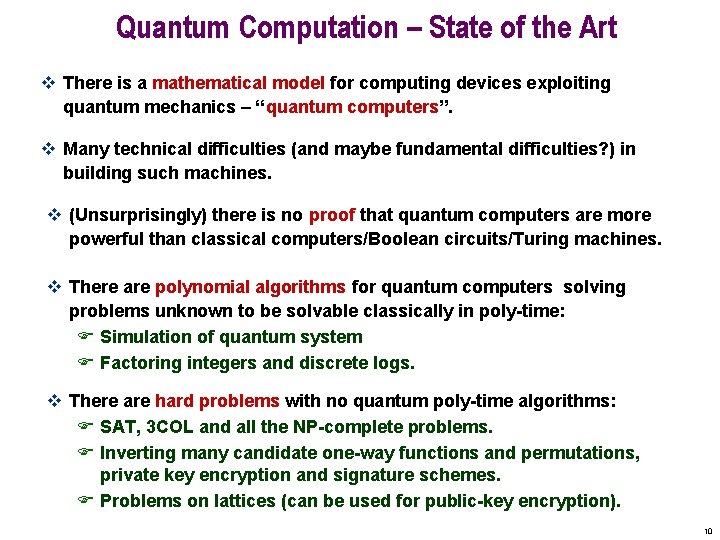 Quantum Computation – State of the Art

❖ There is a mathematical model for computing devices exploiting quantum mechanics – “quantum computers”.

❖ Many technical difficulties (and maybe fundamental difficulties?) in building such machines.

❖ (Unsurprisingly) there is no proof that quantum computers are more powerful than classical computers/Boolean circuits/Turing machines.

❖ There are polynomial algorithms for quantum computers solving problems unknown to be solvable classically in poly-time:
☞ Simulation of quantum system
☞ Factoring integers and discrete logs.

❖ There are hard problems with no quantum poly-time algorithms:
☞ SAT, 3COL and all the NP-complete problems.
☞ Inverting many candidate one-way functions and permutations, private key encryption and signature schemes.
☞ Problems on lattices (can be used for public-key encryption).

10